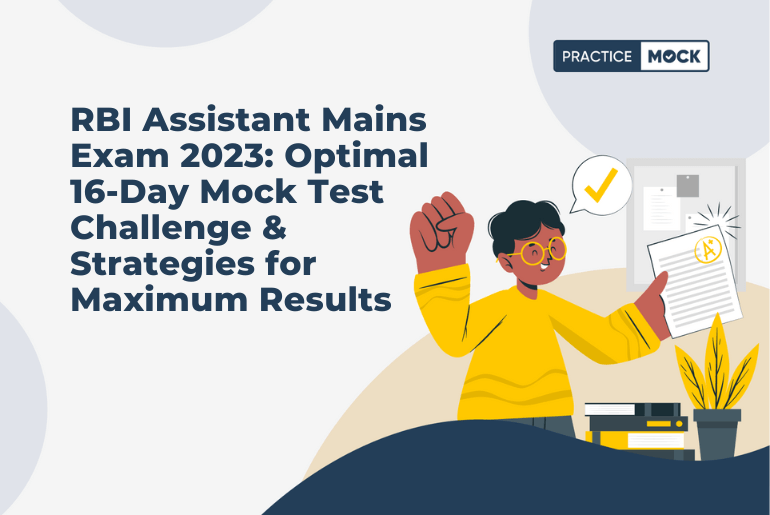 PRACTICE MOCK

RBI Assistant Mains Exam 2023: Optimal 16-Day Mock Test Challenge & Strategies for Maximum Results

A+